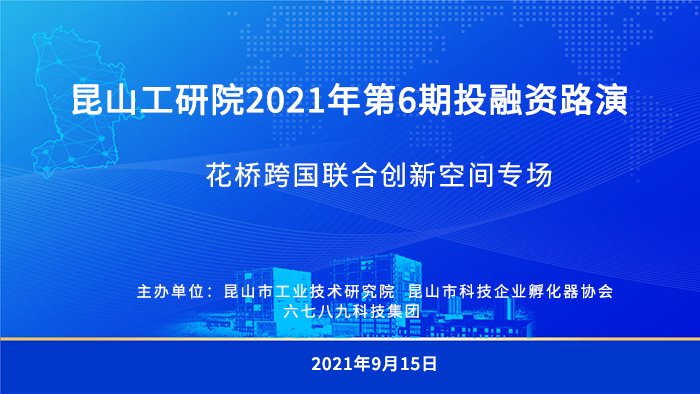 昆山工研院2021年第6期投融资路演

花桥跨国联合创新空间专场

主办单位：昆山市工业技术研究院 昆山市科技企业孵化器协会
六七八九科技集团

2021年9月15日